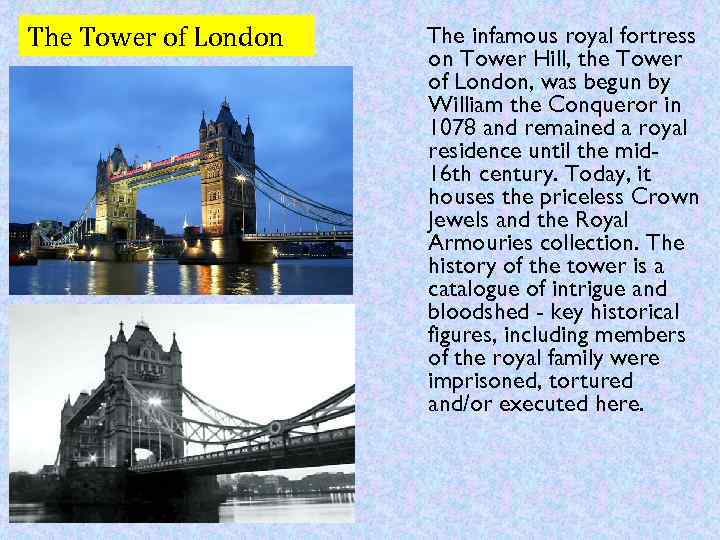 The Tower of London

The infamous royal fortress on Tower Hill, the Tower of London, was begun by William the Conqueror in 1078 and remained a royal residence until the mid-16th century. Today, it houses the priceless Crown Jewels and the Royal Armouries collection. The history of the tower is a catalogue of intrigue and bloodshed - key historical figures, including members of the royal family were imprisoned, tortured and/or executed here.